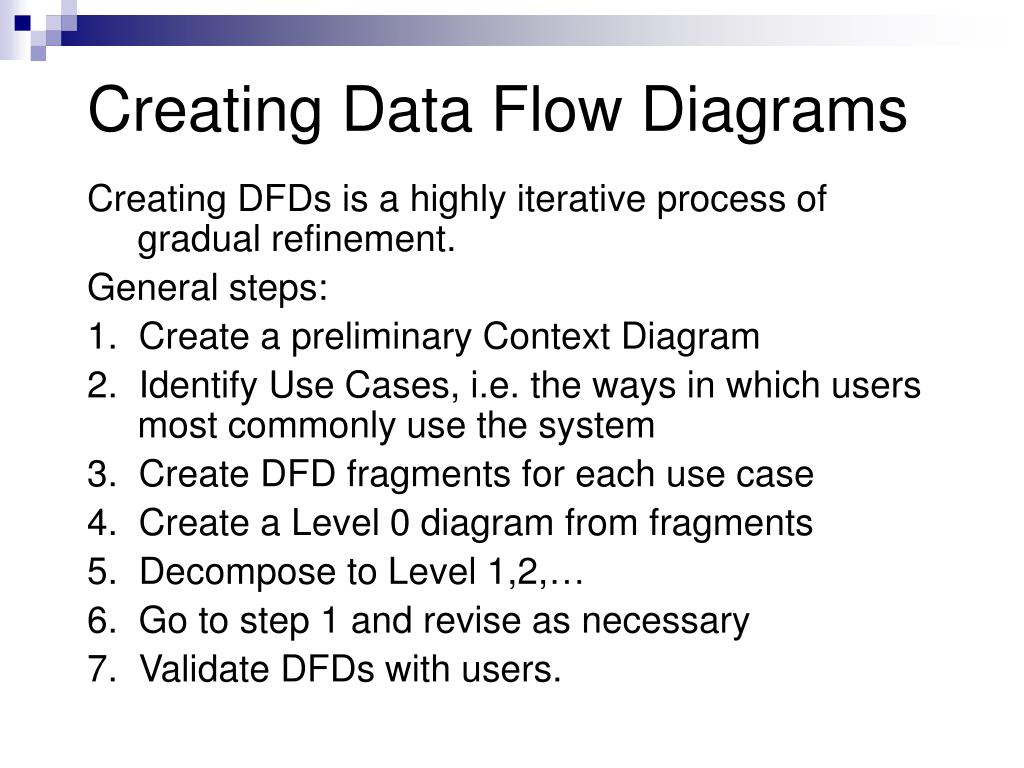 Creating Data Flow Diagrams

Creating DFDs is a highly iterative process of gradual refinement.

General steps:

1. Create a preliminary Context Diagram
2. Identify Use Cases, i.e. the ways in which users most commonly use the system
3. Create DFD fragments for each use case
4. Create a Level 0 diagram from fragments
5. Decompose to Level 1,2,…
6. Go to step 1 and revise as necessary
7. Validate DFDs with users.